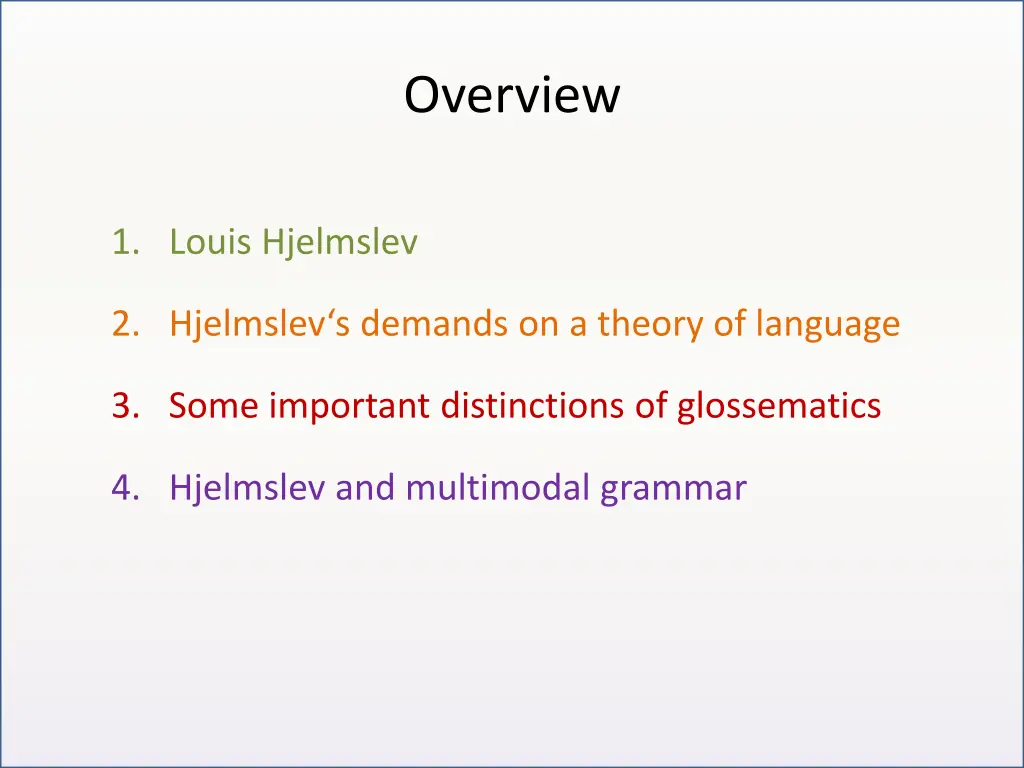 Overview

1. Louis Hjelmslev

2. Hjelmslev‘s demands on a theory of language

3. Some important distinctions of glossematics

4. Hjelmslev and multimodal grammar